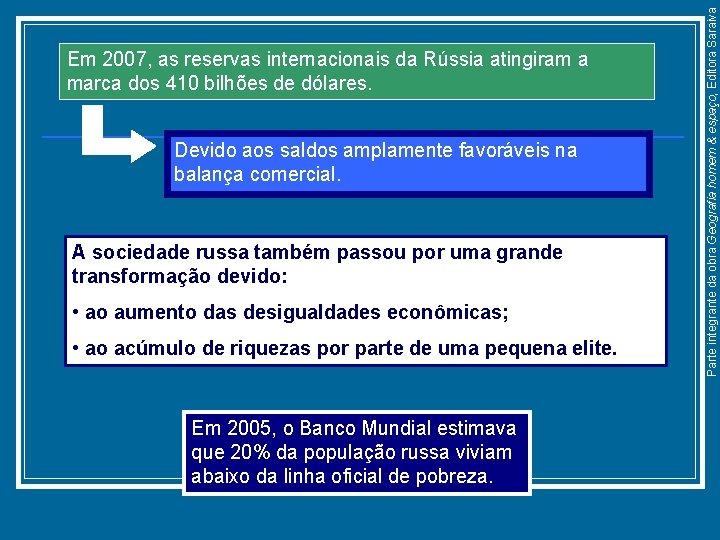 Em 2007, as reservas internacionais da Rússia atingiram a marca dos 410 bilhões de dólares.

Devido aos saldos amplamente favoráveis na balança comercial.

A sociedade russa também passou por uma grande transformação devido:

• ao aumento das desigualdades econômicas;

• ao acúmulo de riquezas por parte de uma pequena elite.

Em 2005, o Banco Mundial estimava que 20% da população russa viviam abaixo da linha oficial de pobreza.

Parte integrante da obra Geografia homem & espaço, Editora Saraiva